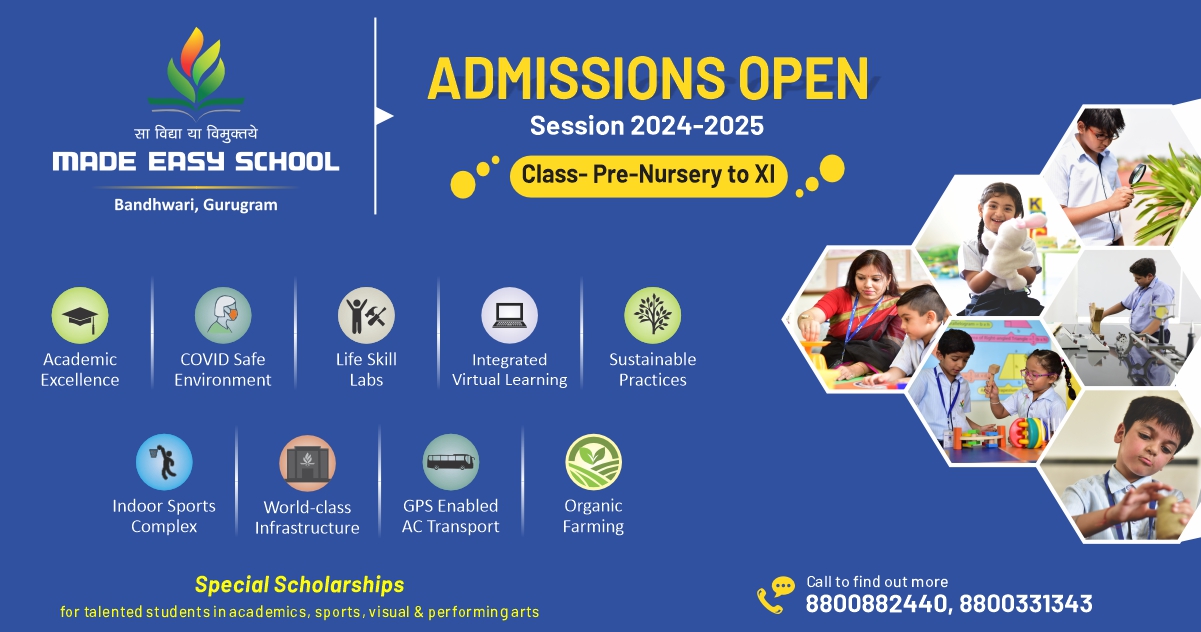 सा विद्या या विमुक्तये
MADE EASY SCHOOL
Bandhwari, Gurugram

ADMISSIONS OPEN
Session 2024-2025
Class- Pre-Nursery to XI

Academic Excellence
COVID Safe Environment
Life Skill Labs
Integrated Virtual Learning
Sustainable Practices

Indoor Sports Complex
World-class Infrastructure
GPS Enabled AC Transport
Organic Farming

Special Scholarships
for talented students in academics, sports, visual & performing arts

Call to find out more
8800882440, 8800331343